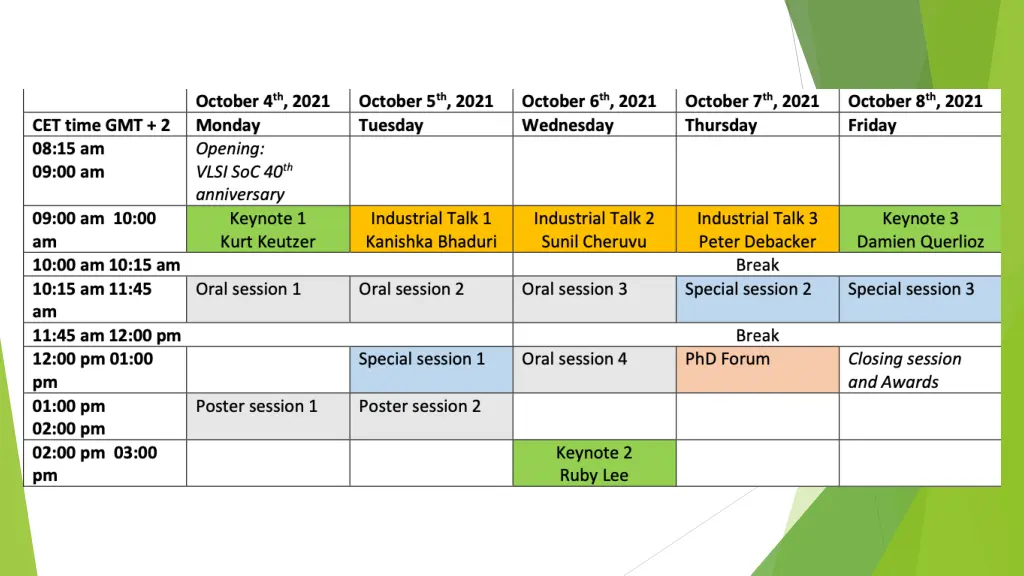 | | October 4$^{th}$, 2021 | October 5$^{th}$, 2021 | October 6$^{th}$, 2021 | October 7$^{th}$, 2021 | October 8$^{th}$, 2021 |
|---|---|---|---|---|---|
| CET time GMT + 2 | Monday | Tuesday | Wednesday | Thursday | Friday |
| 08:15 am 09:00 am | Opening: VLSI SoC 40$^{th}$ anniversary | | | | |
| 09:00 am 10:00 am | Keynote 1 Kurt Keutzer | Industrial Talk 1 Kanishka Bhaduri | Industrial Talk 2 Sunil Cheruvu | Industrial Talk 3 Peter Debacker | Keynote 3 Damien Querlioz |
| 10:00 am 10:15 am | | | Break | | |
| 10:15 am 11:45 am | Oral session 1 | Oral session 2 | Oral session 3 | Special session 2 | Special session 3 |
| 11:45 am 12:00 pm | | | Break | | |
| 12:00 pm 01:00 pm | | Special session 1 | Oral session 4 | PhD Forum | Closing session and Awards |
| 01:00 pm 02:00 pm | Poster session 1 | Poster session 2 | | | |
| 02:00 pm 03:00 pm | | | Keynote 2 Ruby Lee | | |